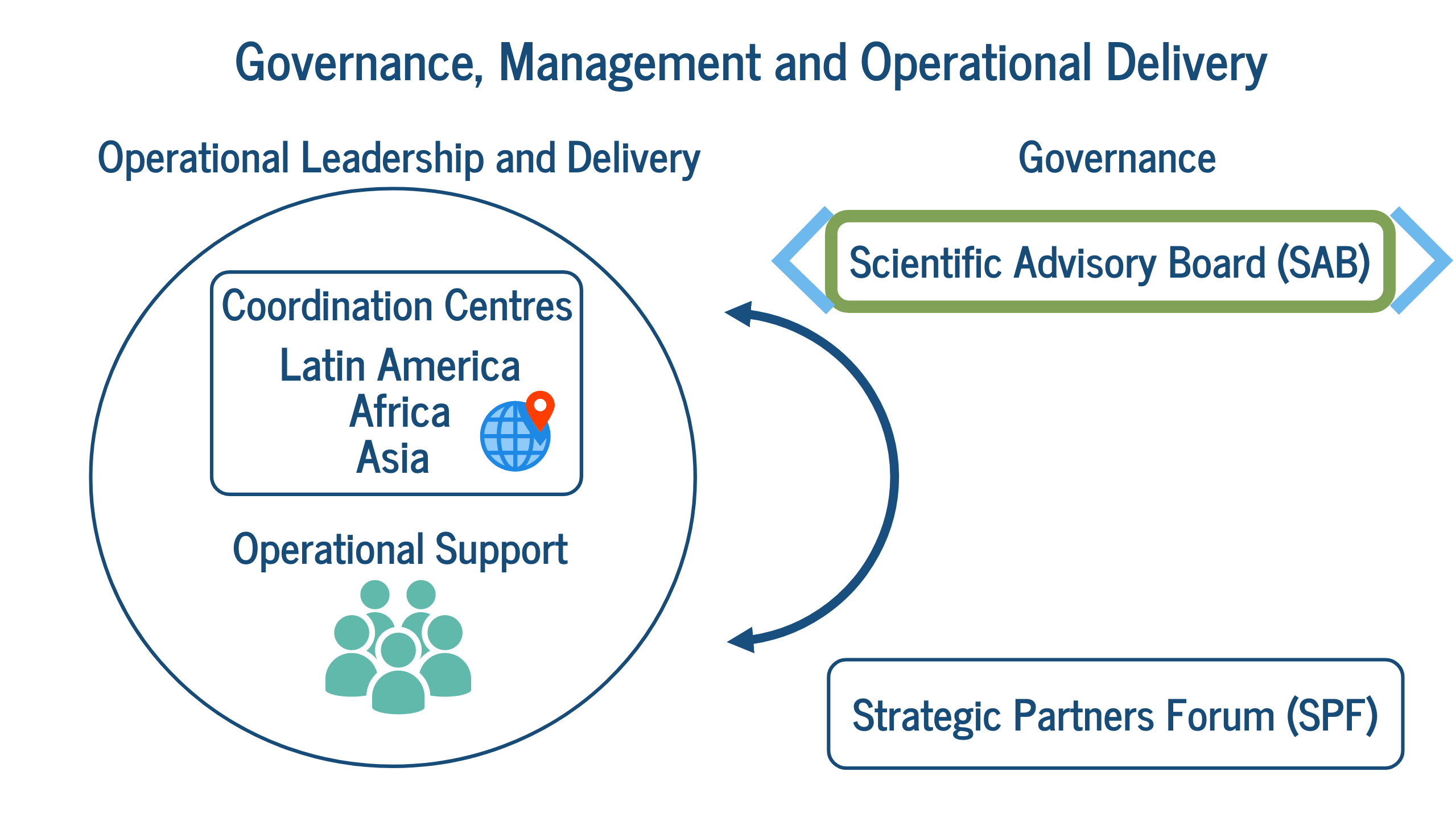 Governance, Management and Operational Delivery

Operational Leadership and Delivery

Coordination Centres

Latin America
Africa
Asia

Operational Support

Governance

Scientific Advisory Board (SAB)

Strategic Partners Forum (SPF)